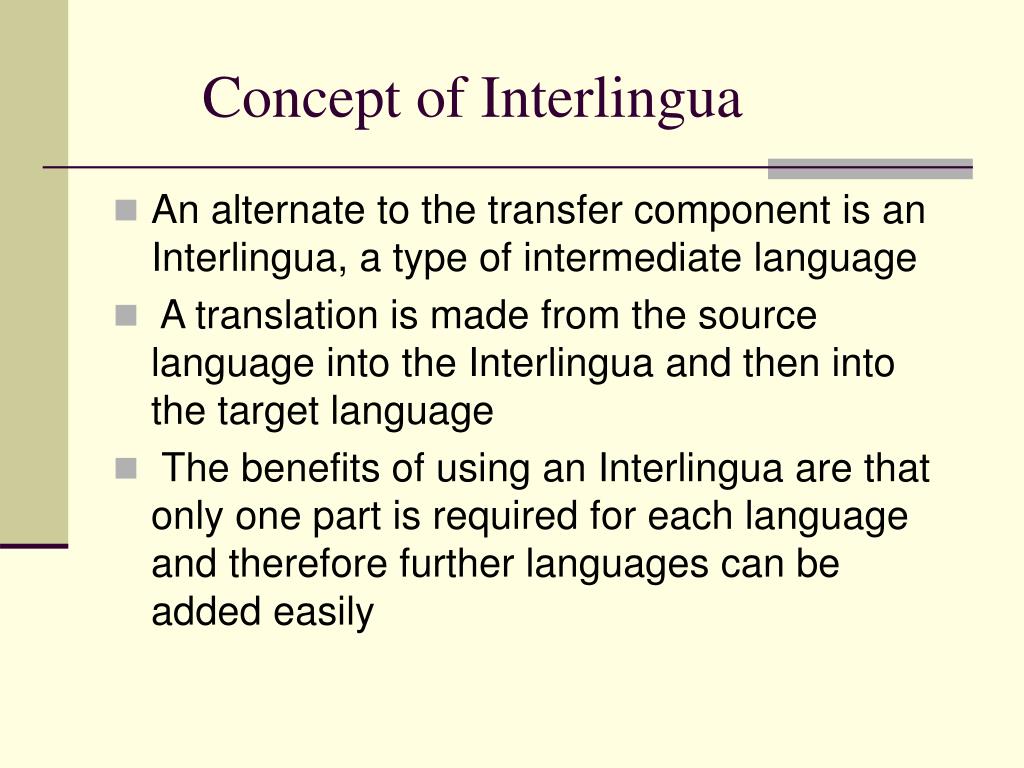 Concept of Interlingua

An alternate to the transfer component is an Interlingua, a type of intermediate language

A translation is made from the source language into the Interlingua and then into the target language

The benefits of using an Interlingua are that only one part is required for each language and therefore further languages can be added easily